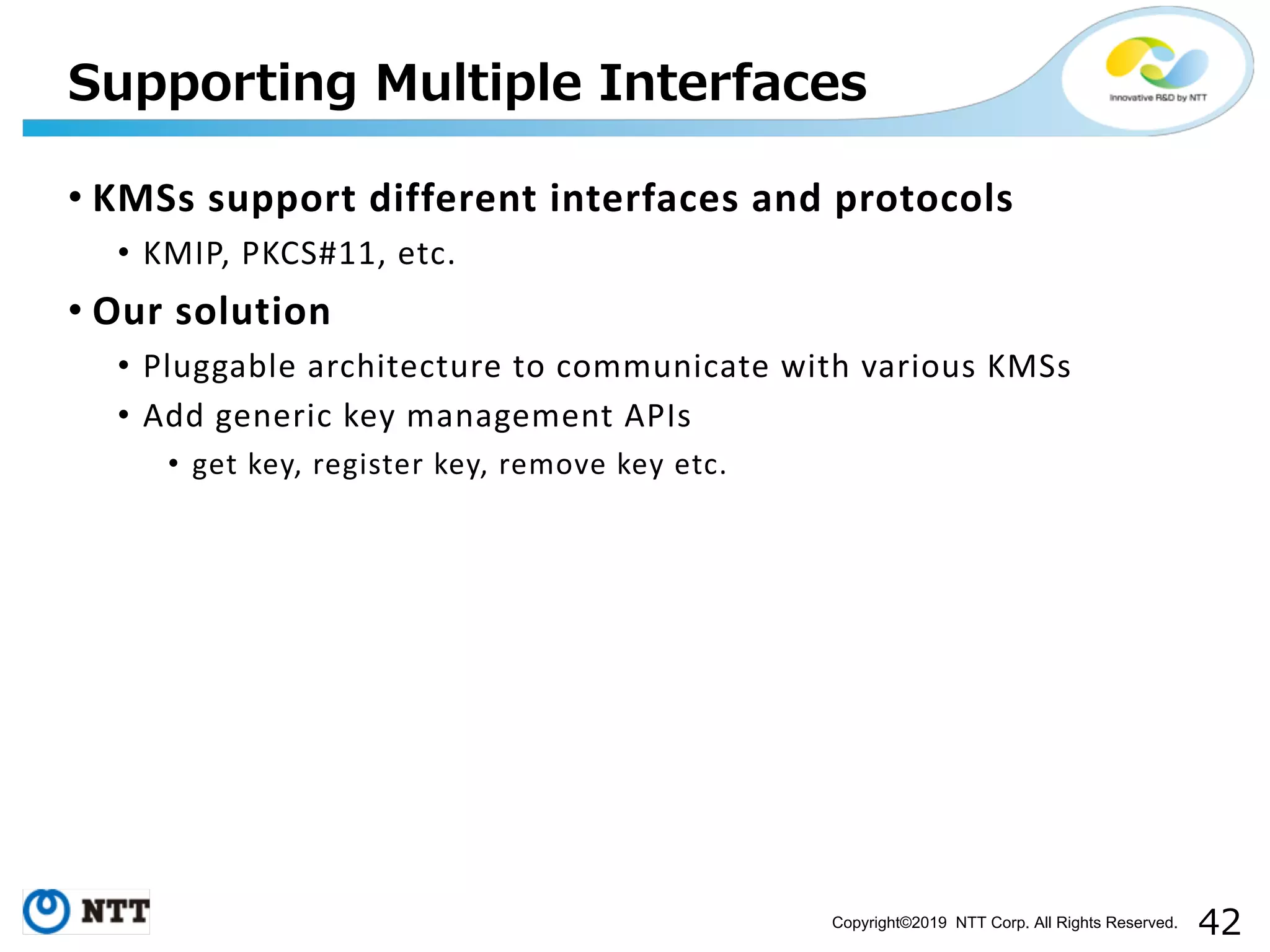 Supporting Multiple Interfaces

Innovative R&D by NTT

• KMSs support different interfaces and protocols
  • KMIP, PKCS#11, etc.
• Our solution
  • Pluggable architecture to communicate with various KMSs
  • Add generic key management APIs
    • get key, register key, remove key etc.

NTT

Copyright©2019 NTT Corp. All Rights Reserved. 42